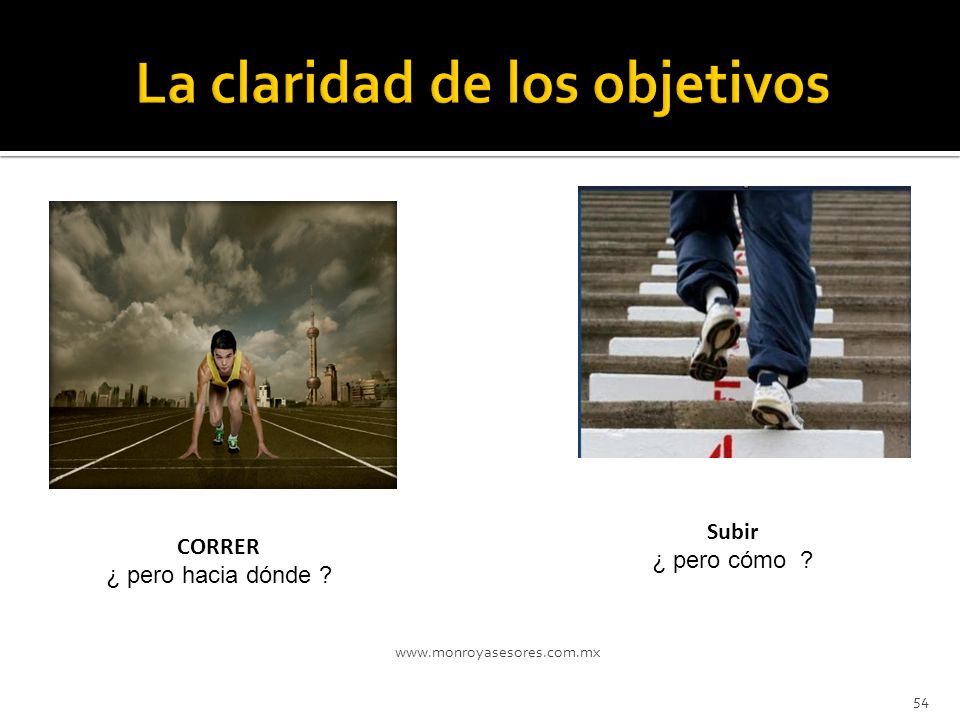 La claridad de los objetivos

CORRER
¿ pero hacia dónde ?

Subir
¿ pero cómo ?

www.monroyasesores.com.mx

54